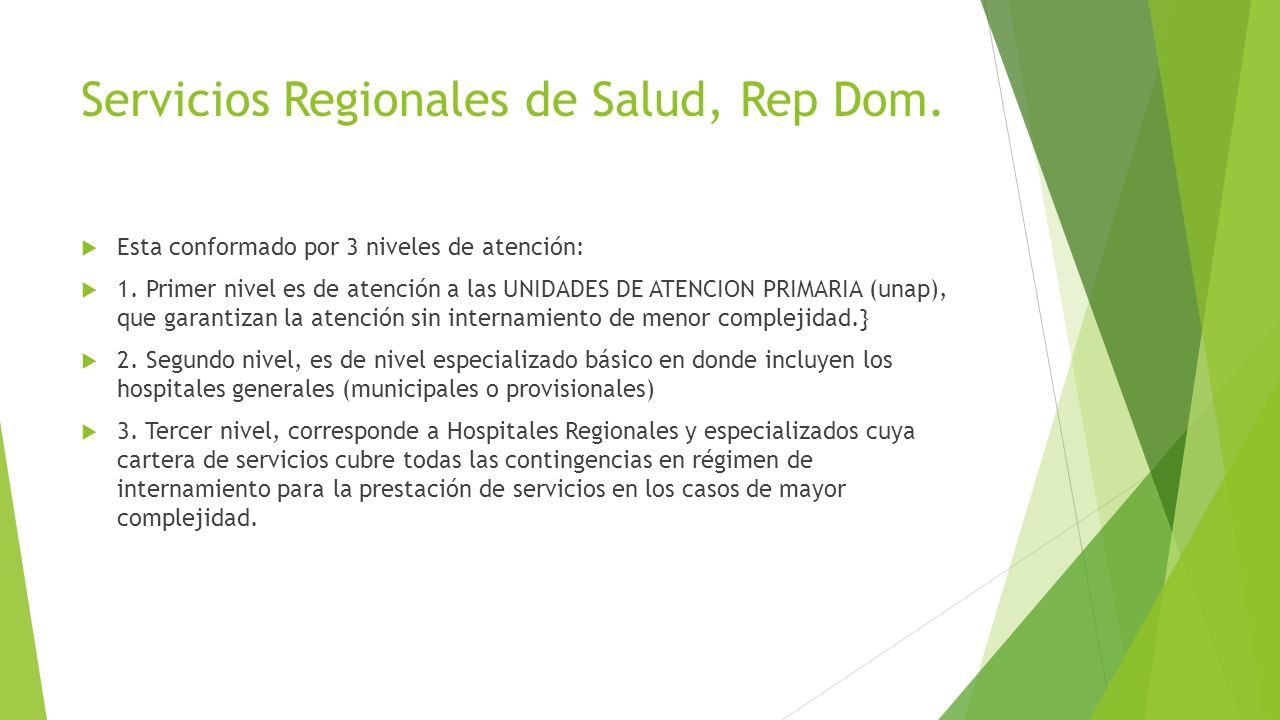 Servicios Regionales de Salud, Rep Dom.

Esta conformado por 3 niveles de atención:

1. Primer nivel es de atención a las UNIDADES DE ATENCION PRIMARIA (unap), que garantizan la atención sin internamiento de menor complejidad.}

2. Segundo nivel, es de nivel especializado básico en donde incluyen los hospitales generales (municipales o provisionales)

3. Tercer nivel, corresponde a Hospitales Regionales y especializados cuya cartera de servicios cubre todas las contingencias en régimen de internamiento para la prestación de servicios en los casos de mayor complejidad.